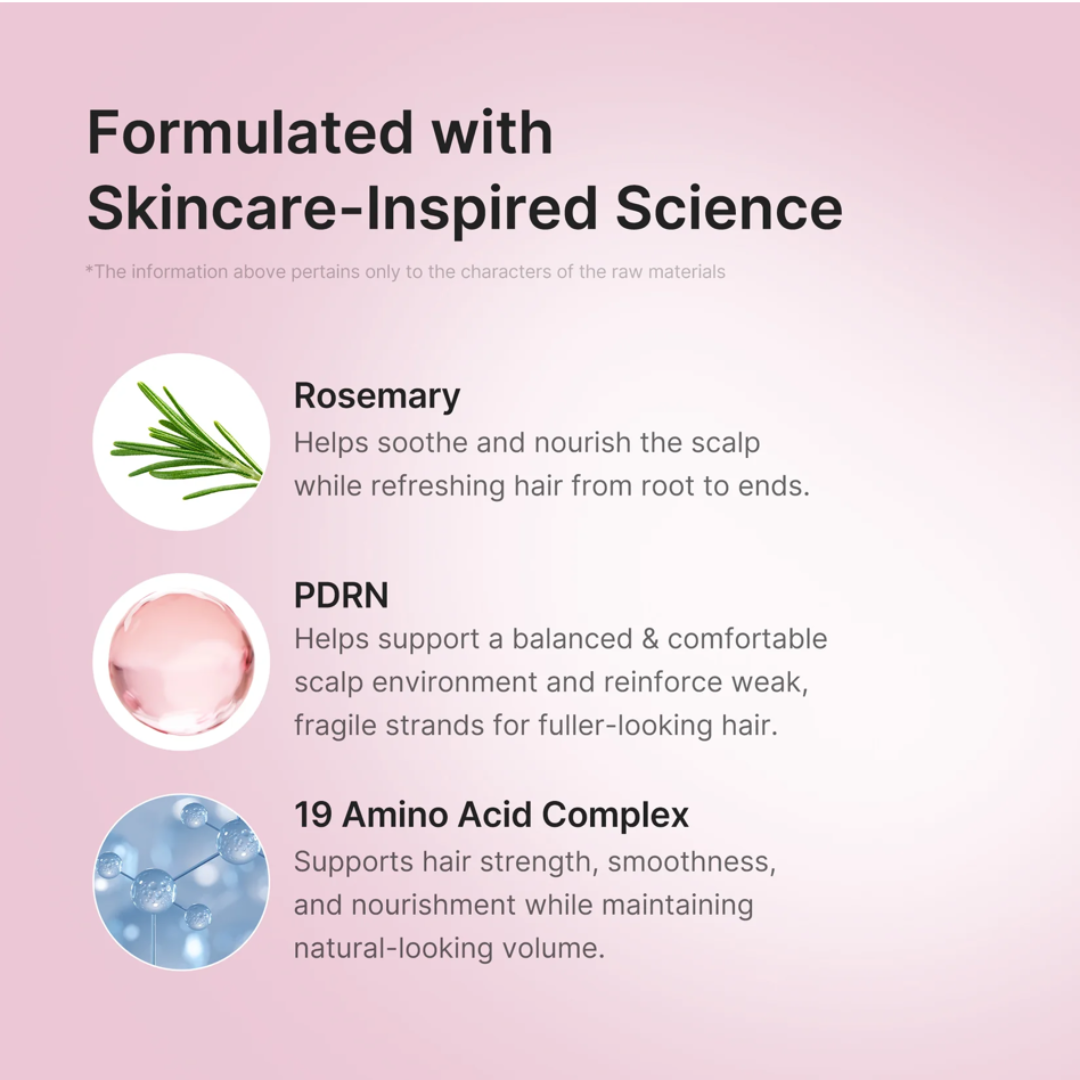 Formulated with Skincare-Inspired Science

*The information above pertains only to the characters of the raw materials

Rosemary
Helps soothe and nourish the scalp while refreshing hair from root to ends.

PDRN
Helps support a balanced & comfortable scalp environment and reinforce weak, fragile strands for fuller-looking hair.

19 Amino Acid Complex
Supports hair strength, smoothness, and nourishment while maintaining natural-looking volume.